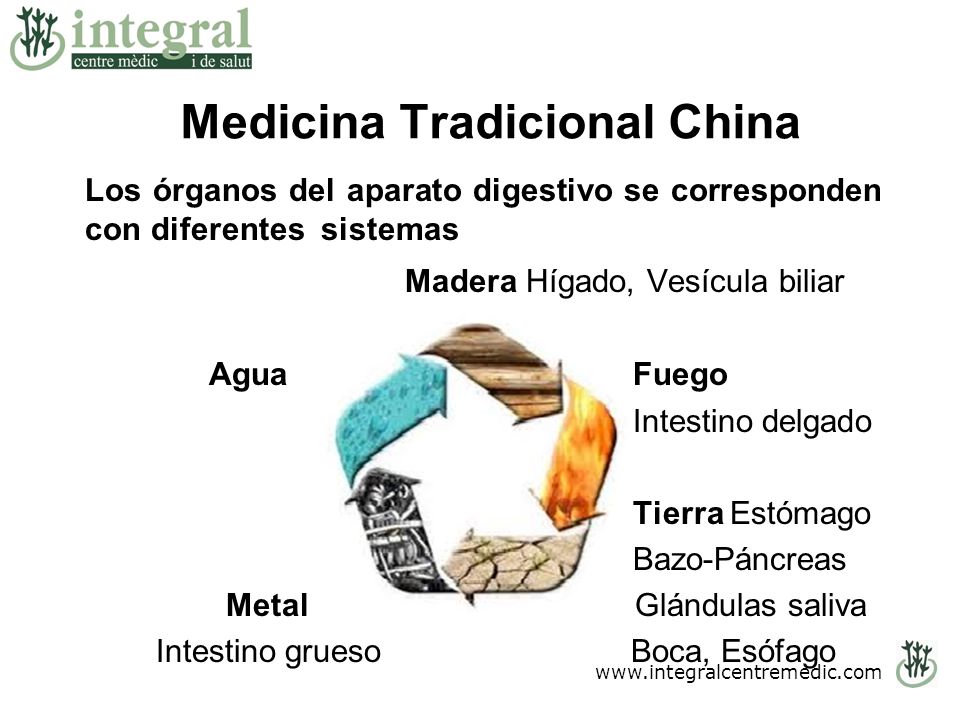 integral
centre mèdic i de salut

Medicina Tradicional China

Los órganos del aparato digestivo se corresponden con diferentes sistemas

Madera Hígado, Vesícula biliar

Agua

Fuego
Intestino delgado

Tierra Estómago
Bazo-Páncreas
Glándulas saliva
Boca, Esófago

Metal
Intestino grueso

www.integralcentremedic.com